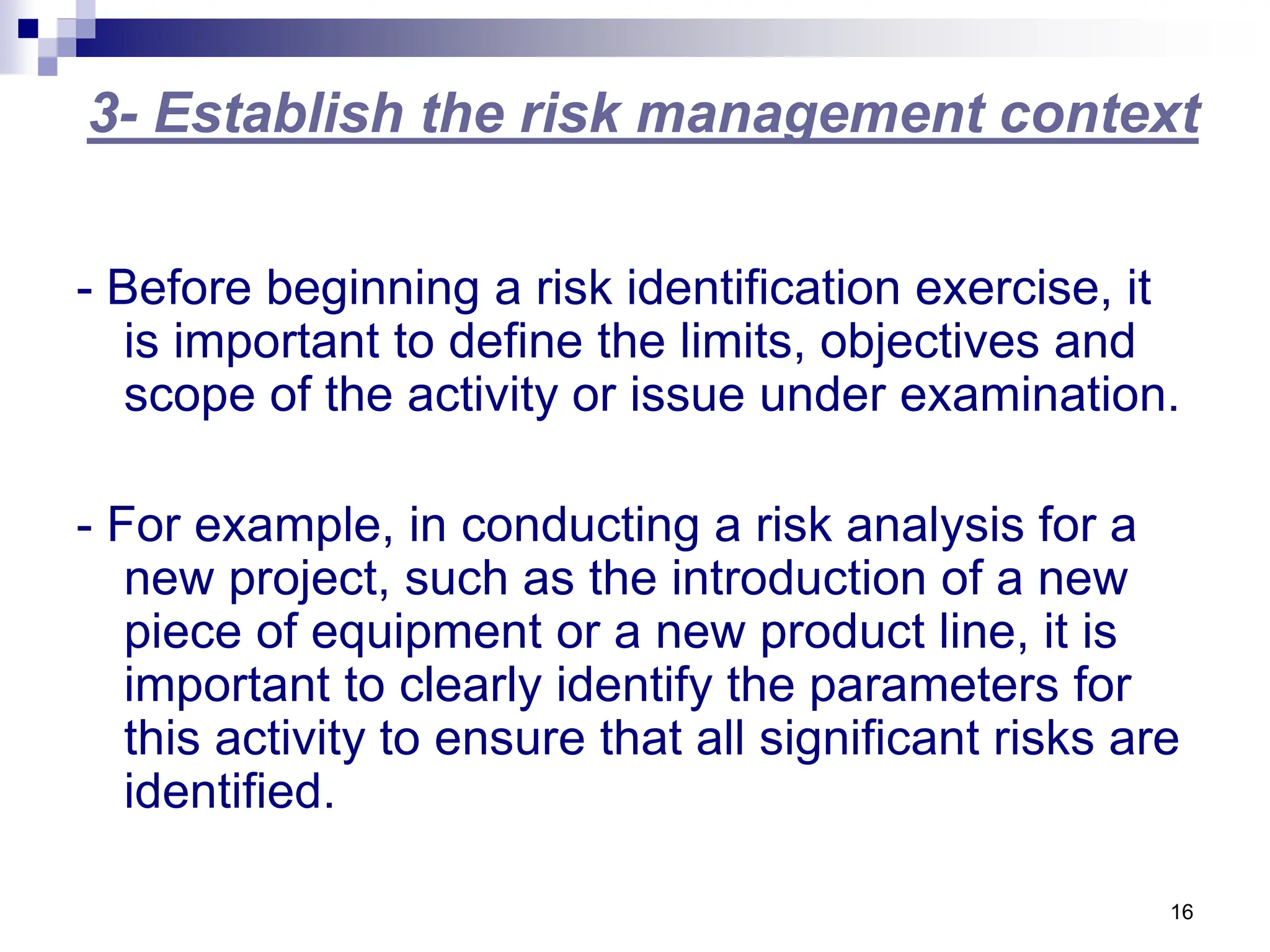 3- Establish the risk management context

- Before beginning a risk identification exercise, it is important to define the limits, objectives and scope of the activity or issue under examination.

- For example, in conducting a risk analysis for a new project, such as the introduction of a new piece of equipment or a new product line, it is important to clearly identify the parameters for this activity to ensure that all significant risks are identified.

16